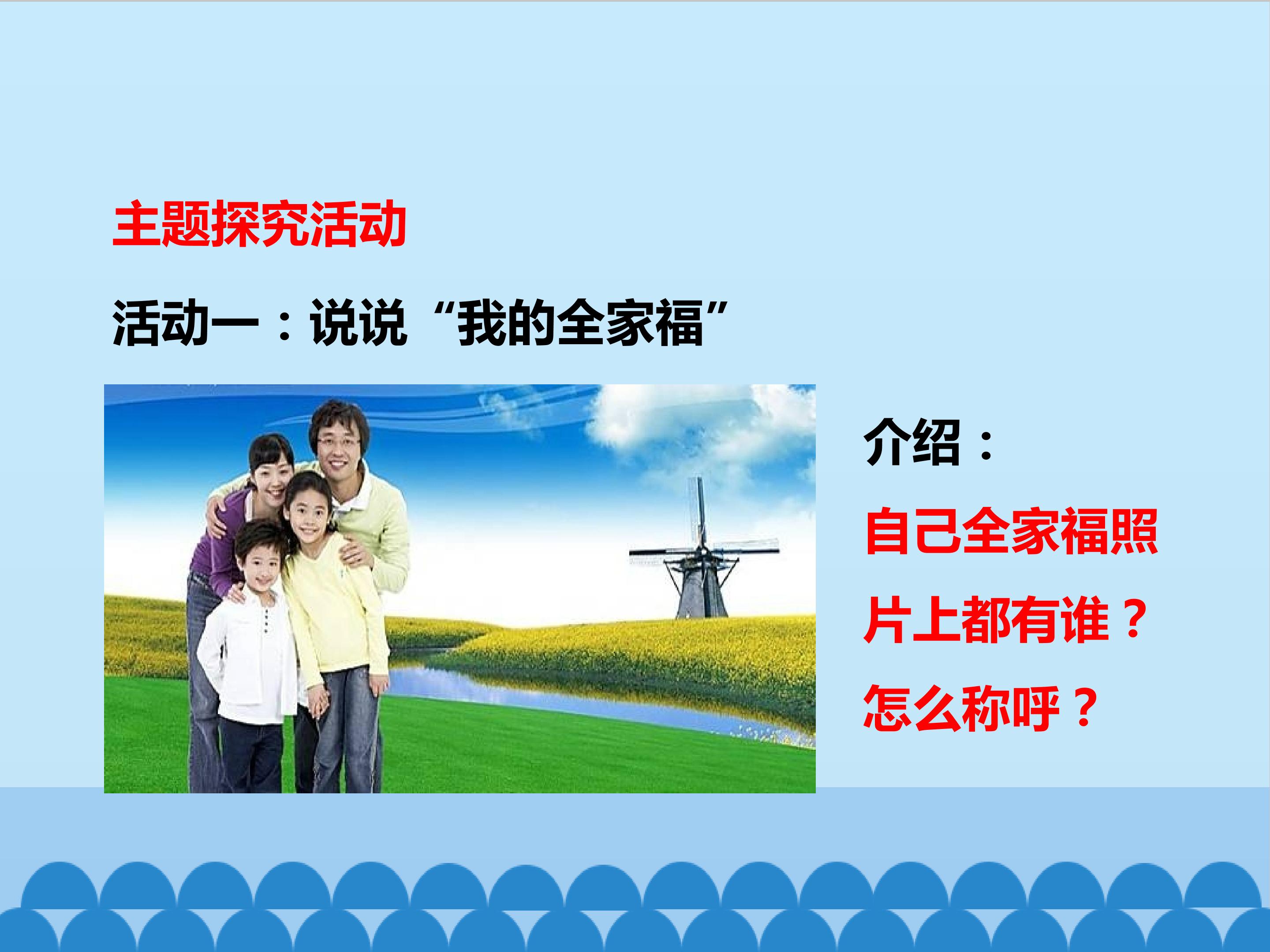 主题探究活动

活动一：说说“我的全家福”

介绍：

自己全家福照片上都有谁？怎么称呼？